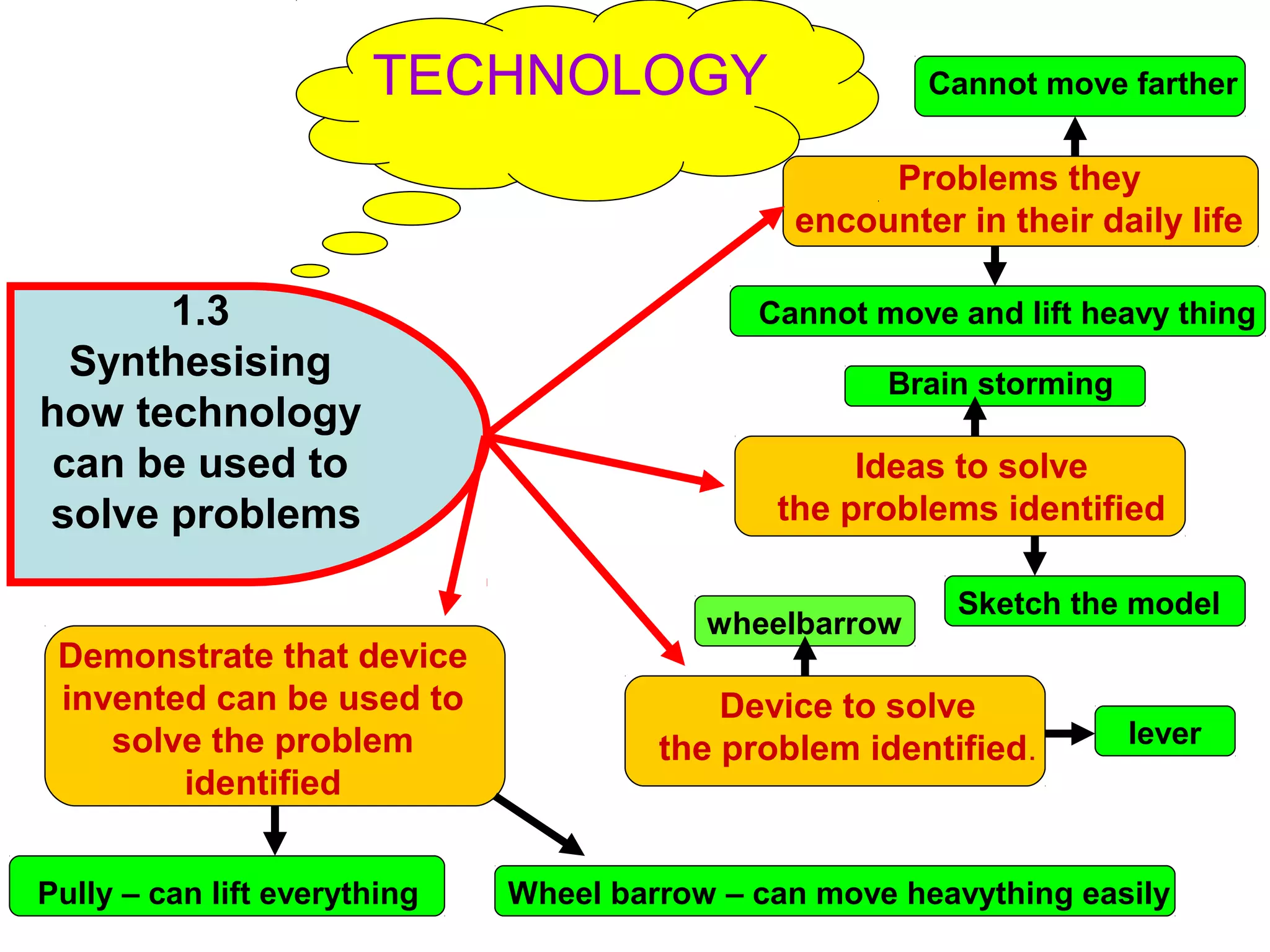 TECHNOLOGY

1.3
Synthesising how technology can be used to solve problems

Cannot move farther

Problems they encounter in their daily life

Cannot move and lift heavy thing

Brain storming

Ideas to solve the problems identified

Sketch the model

wheelbarrow

Device to solve the problem identified.

lever

Demonstrate that device invented can be used to solve the problem identified

Pully – can lift everything

Wheel barrow – can move heavything easily